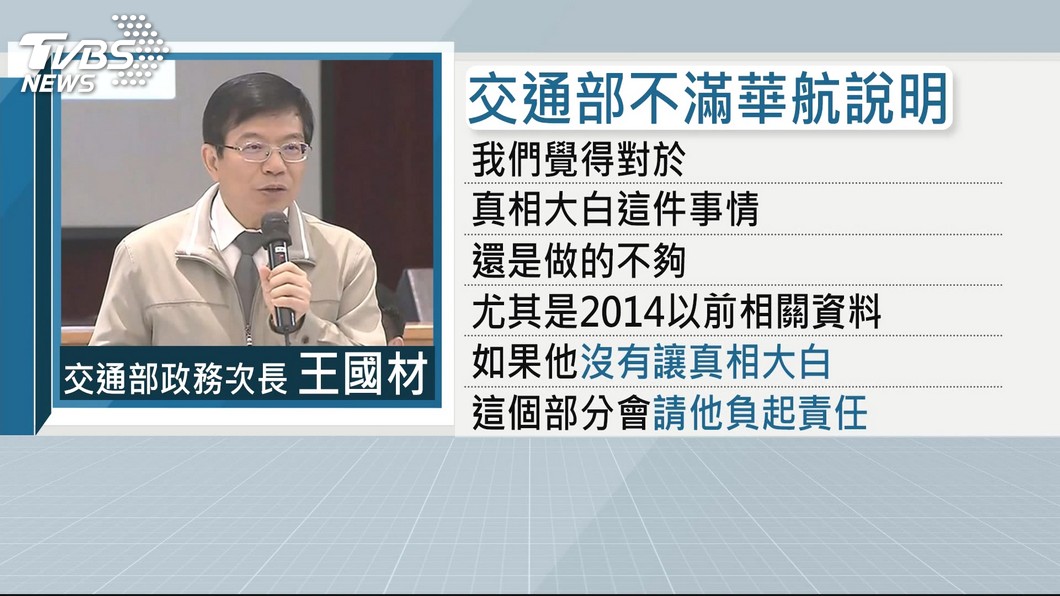 TVBS NEWS

交通部政務次長 王國材

交通部不滿華航說明

我們覺得對於

真相大白這件事情

還是做的不夠

尤其是2014以前相關資料

如果他沒有讓真相大白

這個部分會請他負起責任